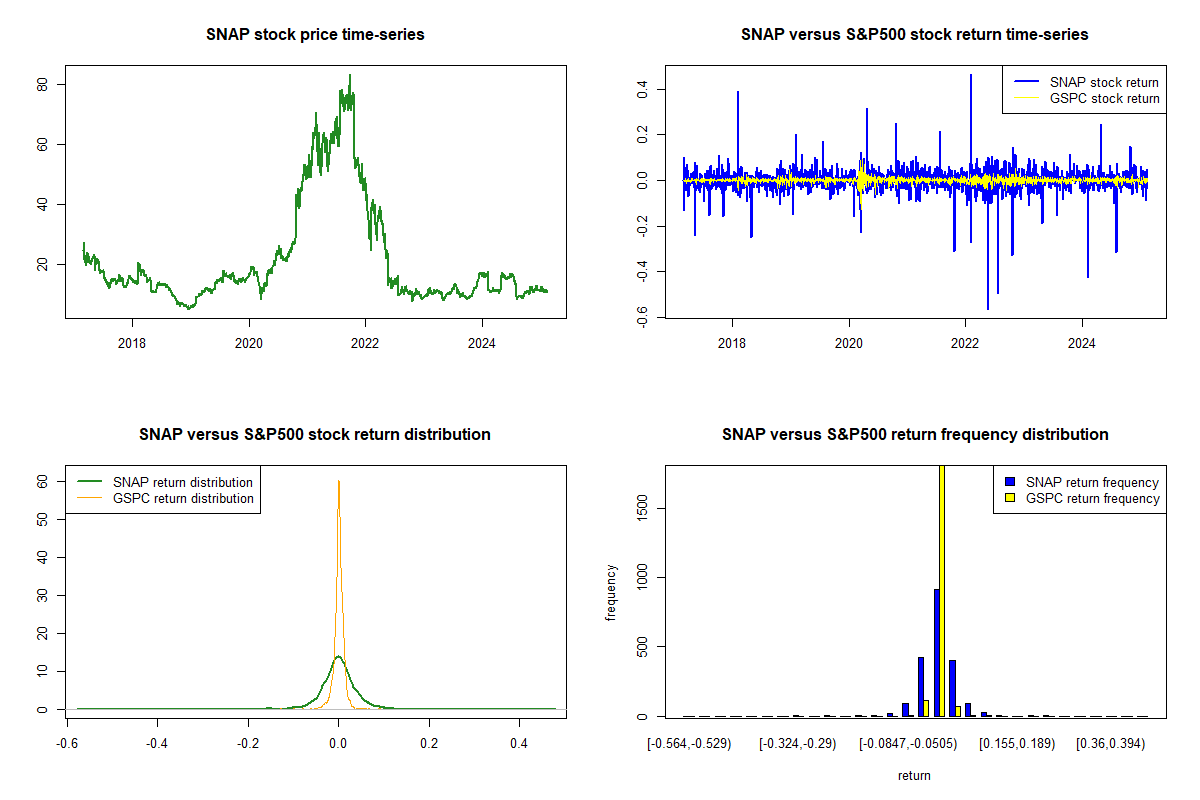 SNAP stock price time-series

80
60
40
20

2018
2020
2022
2024

SNAP versus S&P500 stock return time-series

SNAP stock return
GSPC stock return

0.4
0.2
0.0
-0.2
-0.4
-0.6

2018
2020
2022
2024

SNAP versus S&P500 stock return distribution

SNAP return distribution
GSPC return distribution

60
50
40
30
20
10
0

-0.6
-0.4
-0.2
0.0
0.2
0.4

SNAP versus S&P500 return frequency distribution

SNAP return frequency
GSPC return frequency

frequency

1500
1000
500
0

[-0.564,-0.529)
[-0.324,-0.29)
[-0.0847,-0.0505)
[0.155,0.189)
[0.36,0.394)

return